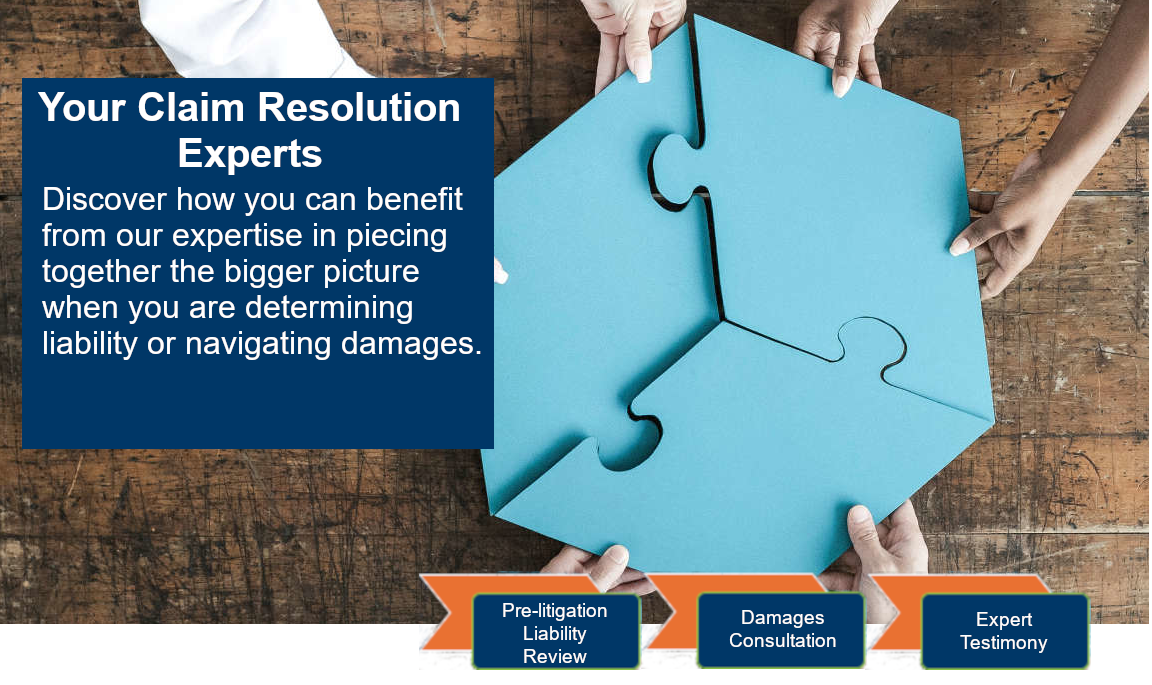 Your Claim Resolution Experts

Discover how you can benefit from our expertise in piecing together the bigger picture when you are determining liability or navigating damages.

Pre-litigation Liability Review

Damages Consultation

Expert Testimony